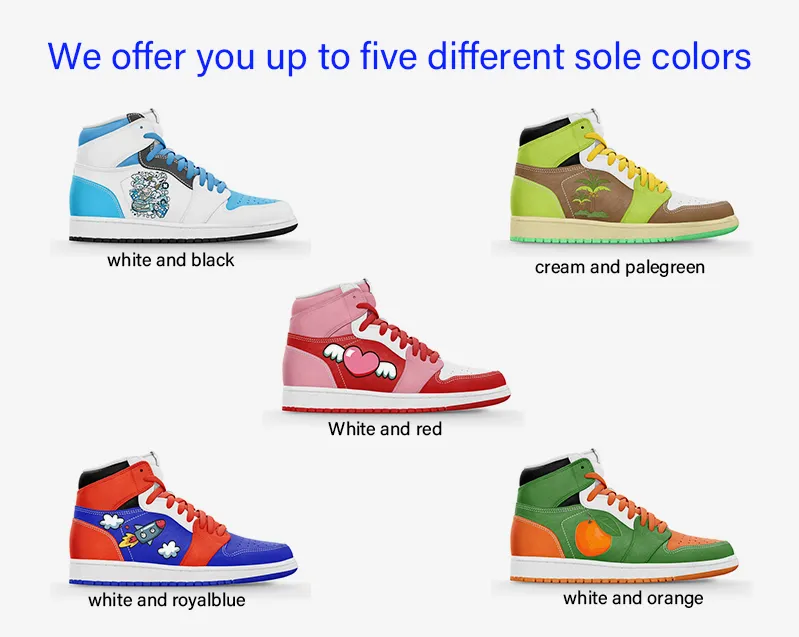 We offer you up to five different sole colors

white and black

cream and palegreen

White and red

white and royalblue

white and orange